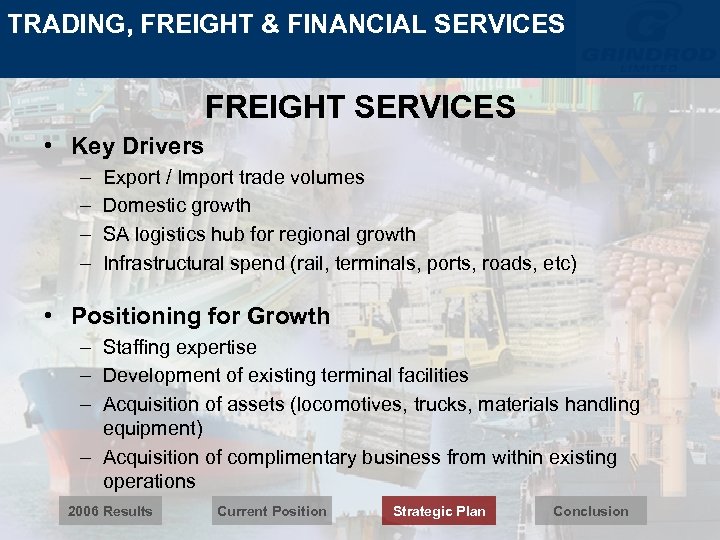 TRADING, FREIGHT & FINANCIAL SERVICES

GRINDROD
LIMITED

FREIGHT SERVICES

• Key Drivers
– Export / Import trade volumes
– Domestic growth
– SA logistics hub for regional growth
– Infrastructural spend (rail, terminals, ports, roads, etc)

• Positioning for Growth
– Staffing expertise
– Development of existing terminal facilities
– Acquisition of assets (locomotives, trucks, materials handling equipment)
– Acquisition of complimentary business from within existing operations

2006 Results
Current Position
Strategic Plan
Conclusion